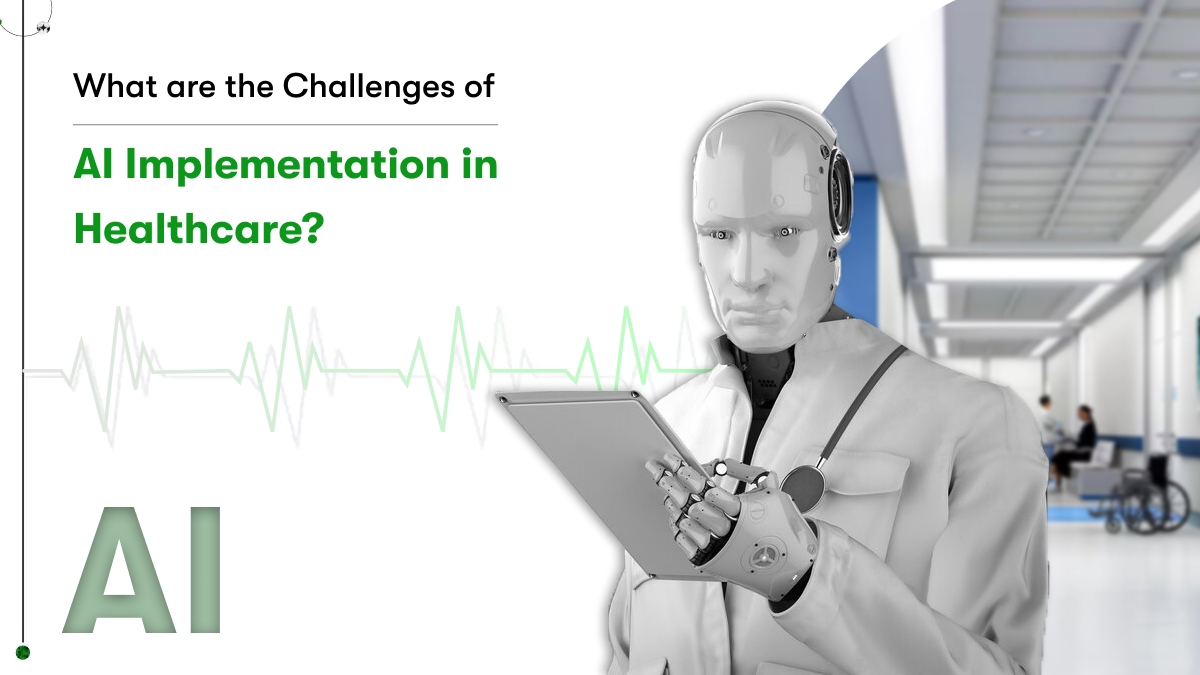 What are the Challenges of

AI Implementation in Healthcare?

AI